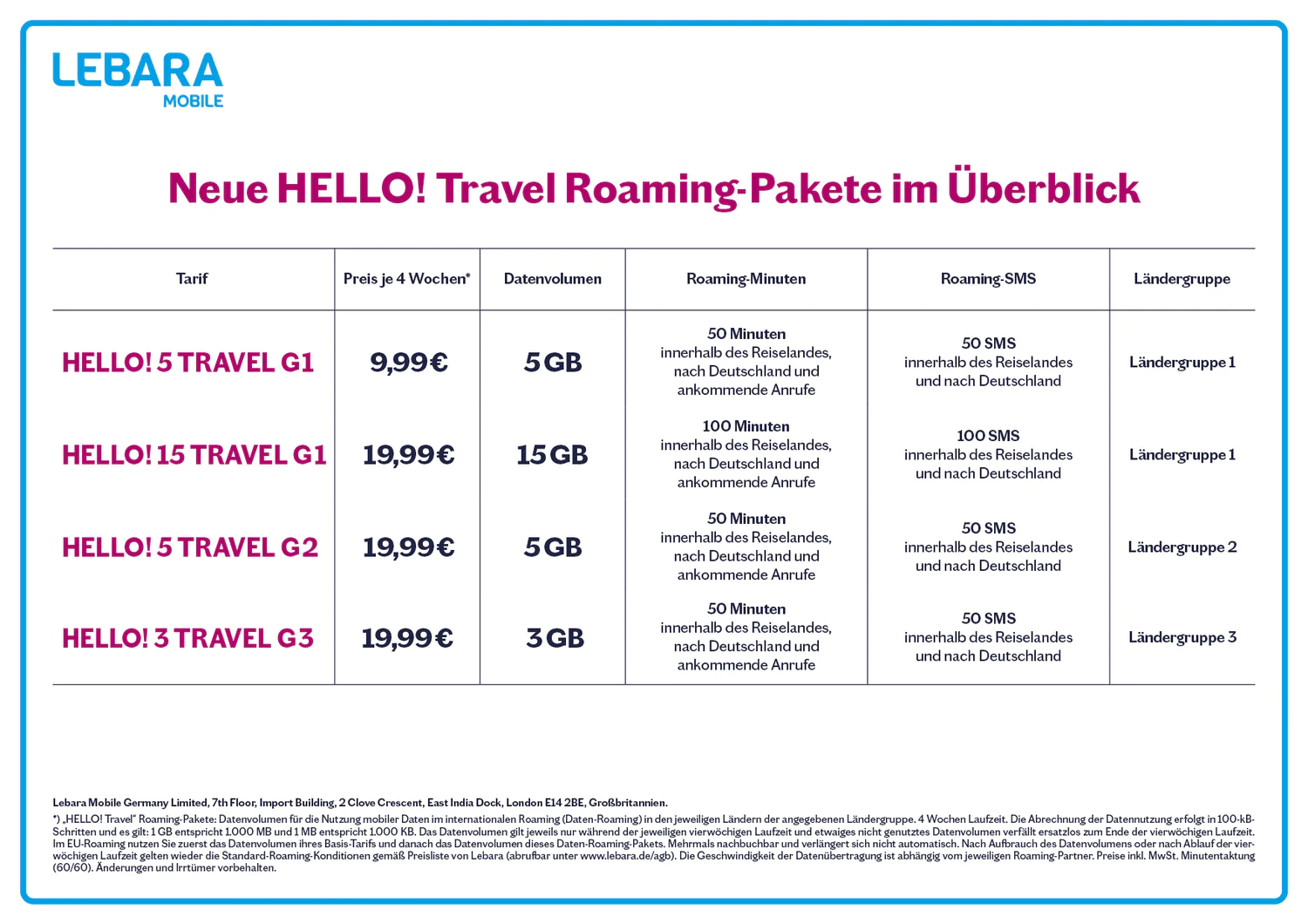 LEBARA
MOBILE

Neue HELLO! Travel Roaming-Pakete im Überblick

| Tarif | Preis je 4 Wochen* | Datenvolumen | Roaming-Minuten | Roaming-SMS | Ländergruppe |
|---|---|---|---|---|---|
| HELLO! 5 TRAVEL G1 | 9,99€ | 5 GB | 50 Minuten innerhalb des Reiselandes, nach Deutschland und ankommende Anrufe | 50 SMS innerhalb des Reiselandes und nach Deutschland | Ländergruppe 1 |
| HELLO! 15 TRAVEL G1 | 19,99€ | 15 GB | 100 Minuten innerhalb des Reiselandes, nach Deutschland und ankommende Anrufe | 100 SMS innerhalb des Reiselandes und nach Deutschland | Ländergruppe 1 |
| HELLO! 5 TRAVEL G2 | 19,99€ | 5 GB | 50 Minuten innerhalb des Reiselandes, nach Deutschland und ankommende Anrufe | 50 SMS innerhalb des Reiselandes und nach Deutschland | Ländergruppe 2 |
| HELLO! 3 TRAVEL G3 | 19,99€ | 3 GB | 50 Minuten innerhalb des Reiselandes, nach Deutschland und ankommende Anrufe | 50 SMS innerhalb des Reiselandes und nach Deutschland | Ländergruppe 3 |

Lebara Mobile Germany Limited, 7th Floor, Import Building, 2 Clove Crescent, East India Dock, London E14 2BE, Großbritannien.
*) „HELLO! Travel" Roaming-Pakete: Datenvolumen für die Nutzung mobiler Daten im internationalen Roaming (Daten-Roaming) in den jeweiligen Ländern der angegebenen Ländergruppe. 4 Wochen Laufzeit. Die Abrechnung der Datennutzung erfolgt in 100-kB-Schritten und es gilt: 1 GB entspricht 1.000 MB und 1 MB entspricht 1.000 KB. Das Datenvolumen gilt jeweils nur während der jeweiligen vierwöchigen Laufzeit und etwaiges nicht genutztes Datenvolumen verfällt ersatzlos zum Ende der vierwöchigen Laufzeit. Im EU-Roaming nutzen Sie zuerst das Datenvolumen ihres Basis-Tarifs und danach das Datenvolumen dieses Daten-Roaming-Pakets. Mehrmals nachbuchbar und verlängert sich nicht automatisch. Nach Aufbrauch des Datenvolumens oder nach Ablauf der vierwöchigen Laufzeit gelten wieder die Standard-Roaming-Konditionen gemäß Preisliste von Lebara (abrufbar unter www.lebara.de/agb). Die Geschwindigkeit der Datenübertragung ist abhängig vom jeweiligen Roaming-Partner. Preise inkl. MwSt. Minutentaktung (60/60). Änderungen und Irrtümer vorbehalten.